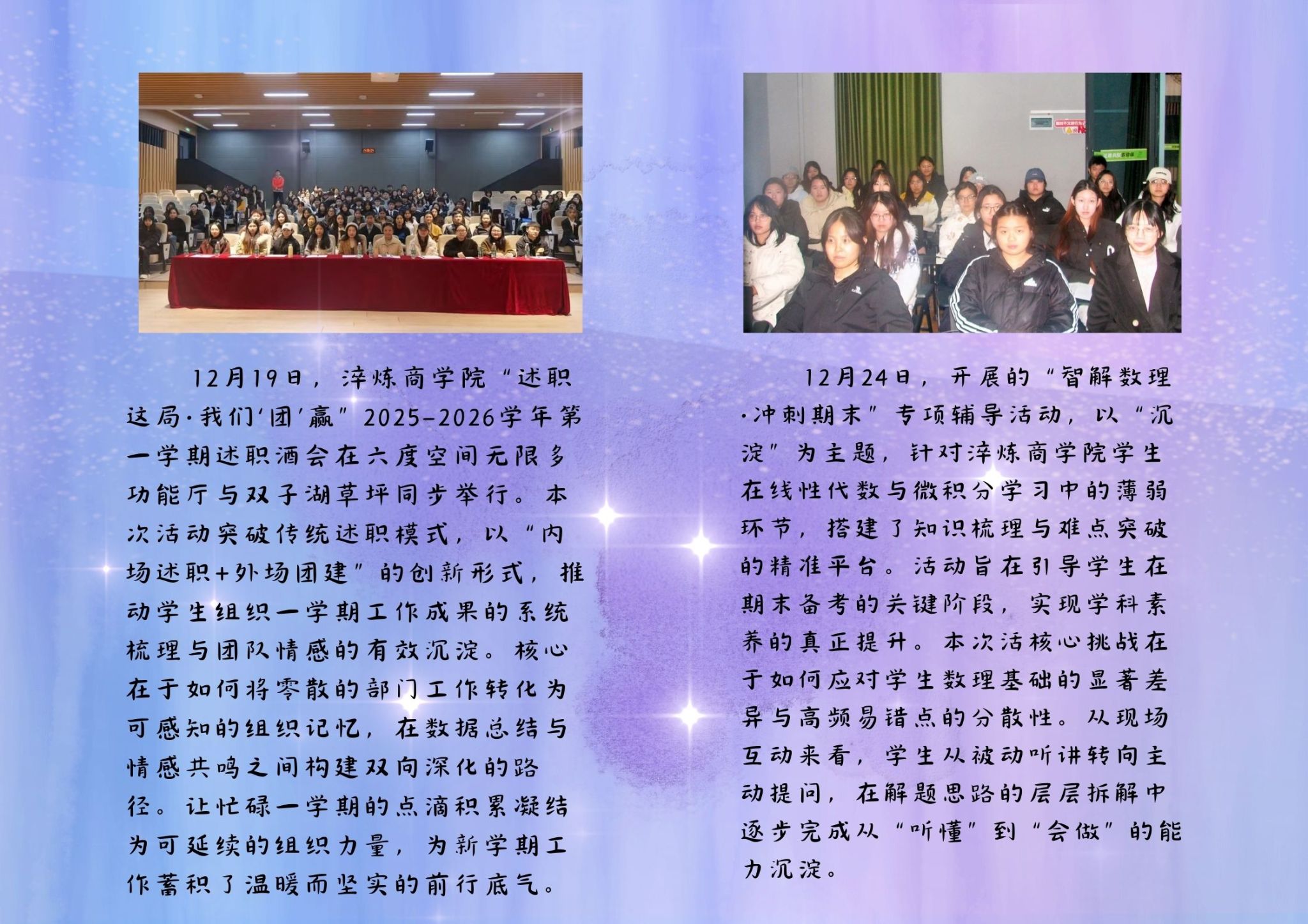 12月19日，淬炼商学院“述职这局·我们‘团’赢”2025-2026学年第一学期述职酒会在六度空间无限多功能厅与双子湖草坪同步举行。本次活动突破传统述职模式，以“内场述职+外场团建”的创新形式，推动学生组织一学期工作成果的系统梳理与团队情感的有效沉淀。核心在于如何将零散的部门工作转化为可感知的组织记忆，在数据总结与情感共鸣之间构建双向深化的路径。让忙碌一学期的点滴积累凝结为可延续的组织力量，为新学期工作蓄积了温暖而坚实的前行底气。

12月24日，开展的“智解数理·冲刺期末”专项辅导活动，以“沉淀”为主题，针对淬炼商学院学生在线性代数与微积分学习中的薄弱环节，搭建了知识梳理与难点突破的精准平台。活动旨在引导学生在期末备考的关键阶段，实现学科素养的真正提升。本次活核心挑战在于如何应对学生数理基础的显著差异与高频易错点的分散性。从现场互动来看，学生从被动听讲转向主动提问，在解题思路的层层拆解中逐步完成从“听懂”到“会做”的能力沉淀。